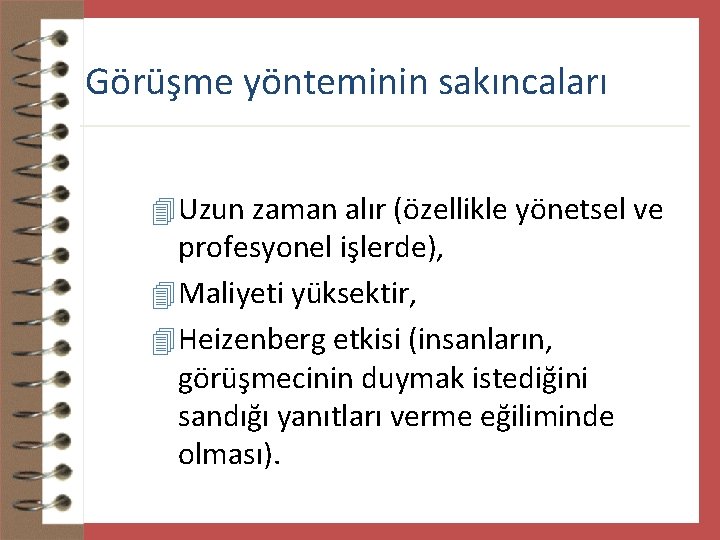 Görüşme yönteminin sakıncaları

Uzun zaman alır (özellikle yönetsel ve profesyonel işlerde),

Maliyeti yüksektir,

Heizenberg etkisi (insanların, görüşmecinin duymak istediğini sandığı yanıtları verme eğiliminde olması).